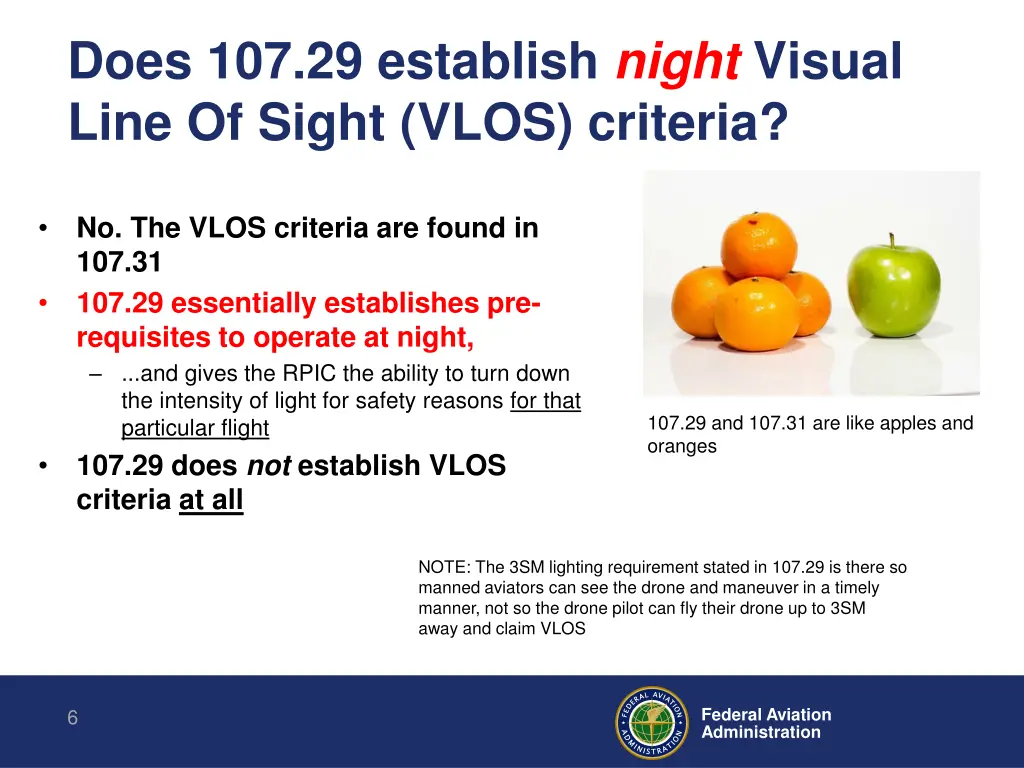 Does 107.29 establish night Visual Line Of Sight (VLOS) criteria?

• No. The VLOS criteria are found in 107.31
• 107.29 essentially establishes pre-requisites to operate at night,
– ...and gives the RPIC the ability to turn down the intensity of light for safety reasons for that particular flight
• 107.29 does not establish VLOS criteria at all

107.29 and 107.31 are like apples and oranges

NOTE: The 3SM lighting requirement stated in 107.29 is there so manned aviators can see the drone and maneuver in a timely manner, not so the drone pilot can fly their drone up to 3SM away and claim VLOS

6

FEDERAL AVIATION ADMINISTRATION

Federal Aviation Administration